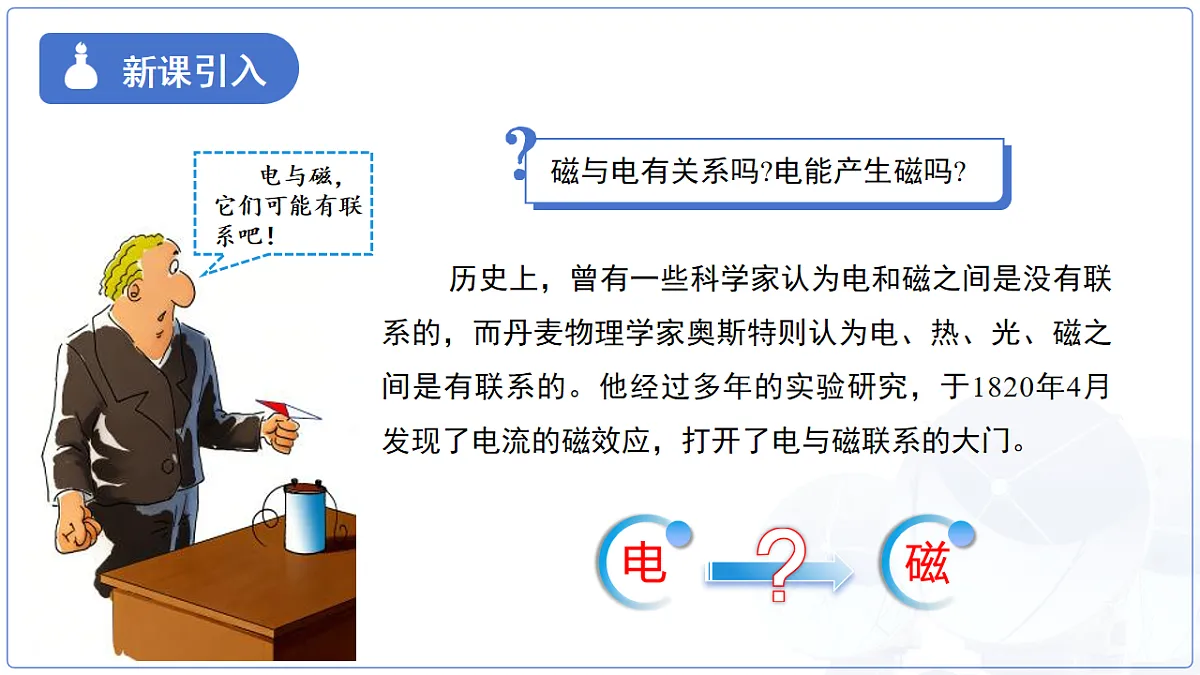 新课引入

电与磁，它们可能有联系吧！

?

磁与电有关系吗?电能产生磁吗?

历史上，曾有一些科学家认为电和磁之间是没有联系的，而丹麦物理学家奥斯特则认为电、热、光、磁之间是有联系的。他经过多年的实验研究，于1820年4月发现了电流的磁效应，打开了电与磁联系的大门。

电 ? 磁